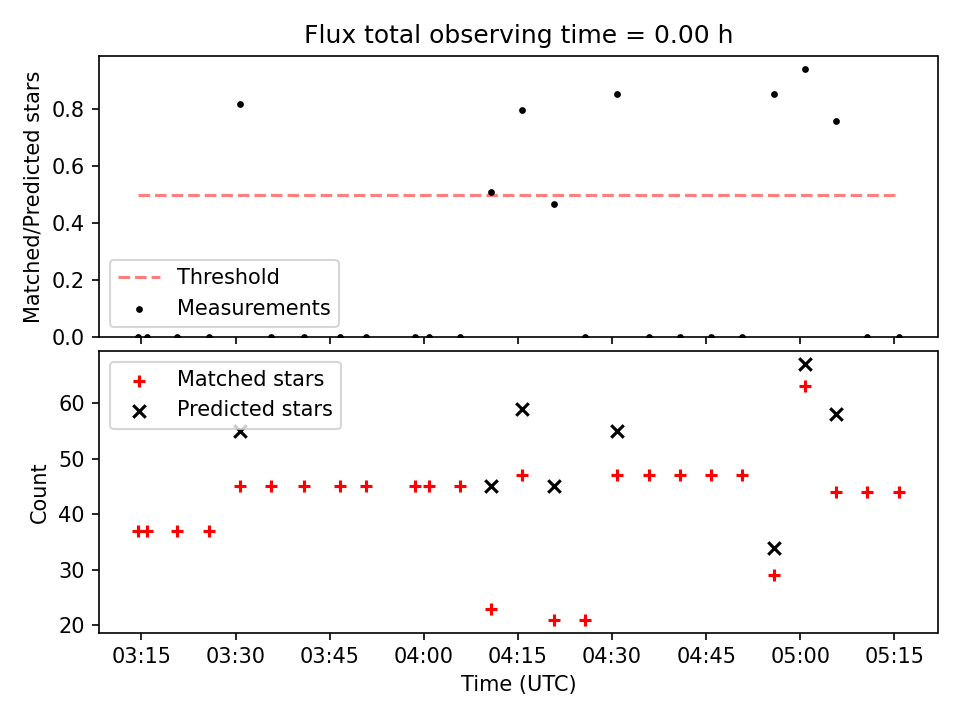 Flux total observing time = 0.00 h

Matched/Predicted stars
0.8
0.6
0.4
0.2
0.0

Threshold
Measurements

Matched stars
Predicted stars

Count
60
50
40
30
20

03:15
03:30
03:45
04:00
04:15
04:30
04:45
05:00
05:15
Time (UTC)